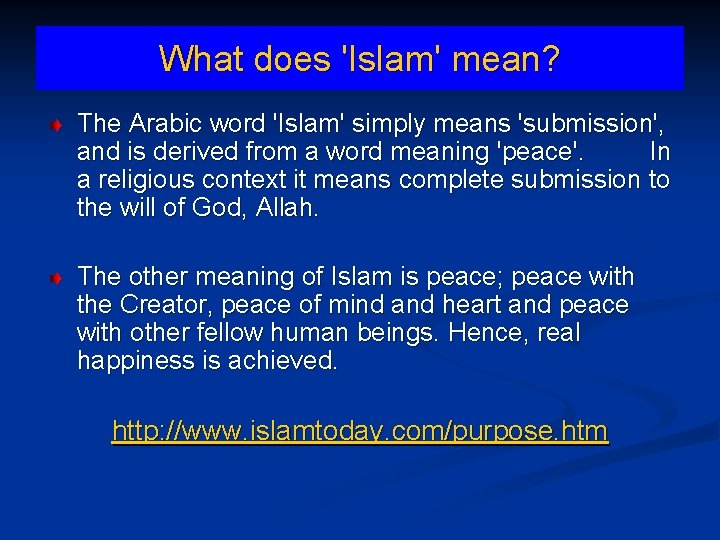 What does 'Islam' mean?

The Arabic word 'Islam' simply means 'submission', and is derived from a word meaning 'peace'. In a religious context it means complete submission to the will of God, Allah.

The other meaning of Islam is peace; peace with the Creator, peace of mind and heart and peace with other fellow human beings. Hence, real happiness is achieved.

http://www.islamtoday.com/purpose.htm